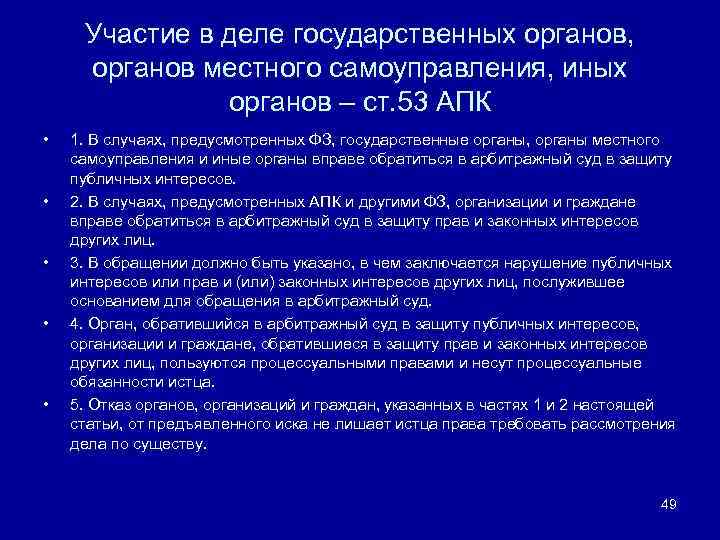 Участие в деле государственных органов, органов местного самоуправления, иных органов – ст.53 АПК

• 1. В случаях, предусмотренных ФЗ, государственные органы, органы местного самоуправления и иные органы вправе обратиться в арбитражный суд в защиту публичных интересов.

• 2. В случаях, предусмотренных АПК и другими ФЗ, организации и граждане вправе обратиться в арбитражный суд в защиту прав и законных интересов других лиц.

• 3. В обращении должно быть указано, в чем заключается нарушение публичных интересов или прав и (или) законных интересов других лиц, послужившее основанием для обращения в арбитражный суд.

• 4. Орган, обратившийся в арбитражный суд в защиту публичных интересов, организации и граждане, обратившиеся в защиту прав и законных интересов других лиц, пользуются процессуальными правами и несут процессуальные обязанности истца.

• 5. Отказ органов, организаций и граждан, указанных в частях 1 и 2 настоящей статьи, от предъявленного иска не лишает истца права требовать рассмотрения дела по существу.

49